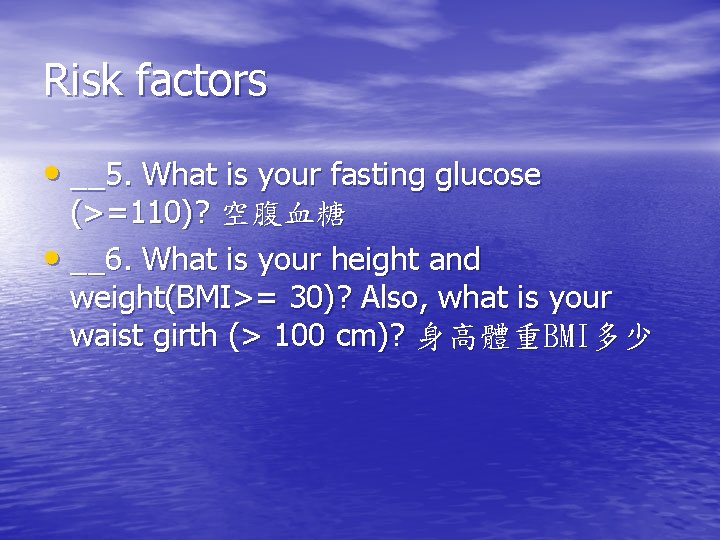 Risk factors

• __5. What is your fasting glucose (>=110)? 空腹血糖

• __6. What is your height and weight(BMI>= 30)? Also, what is your waist girth (> 100 cm)? 身高體重BMI多少